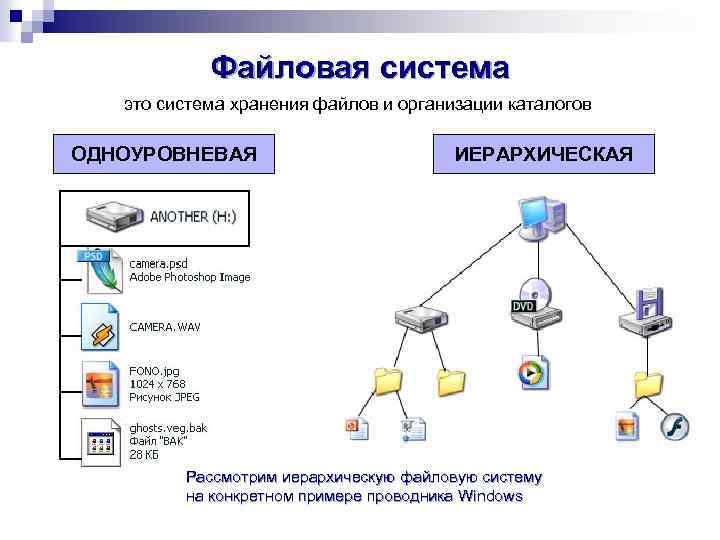 Файловая система

это система хранения файлов и организации каталогов

ОДНОУРОВНЕВАЯ

ИЕРАРХИЧЕСКАЯ

ANOTHER (H:)

PSD

camera.psd
Adobe Photoshop Image

CAMERA.WAV

FONO.jpg
1024 x 768
Рисунок JPEG

ghosts.veg.bak
Файл "BAK"
28 КБ

DVD

Рассмотрим иерархическую файловую систему на конкретном примере проводника Windows